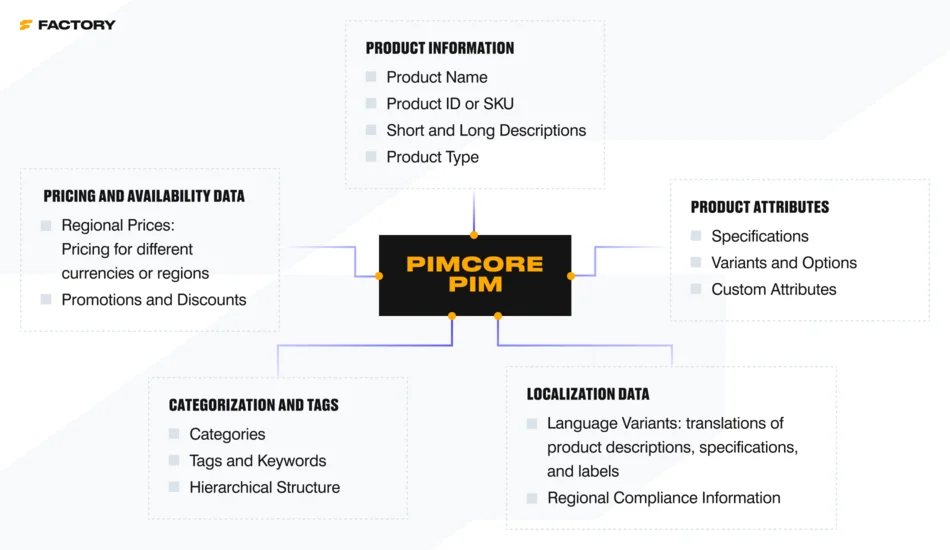 FACTORY

PRODUCT INFORMATION
Product Name
Product ID or SKU
Short and Long Descriptions
Product Type

PRICING AND AVAILABILITY DATA
Regional Prices: Pricing for different currencies or regions
Promotions and Discounts

PIMCORE PIM

PRODUCT ATTRIBUTES
Specifications
Variants and Options
Custom Attributes

CATEGORIZATION AND TAGS
Categories
Tags and Keywords
Hierarchical Structure

LOCALIZATION DATA
Language Variants: translations of product descriptions, specifications, and labels
Regional Compliance Information